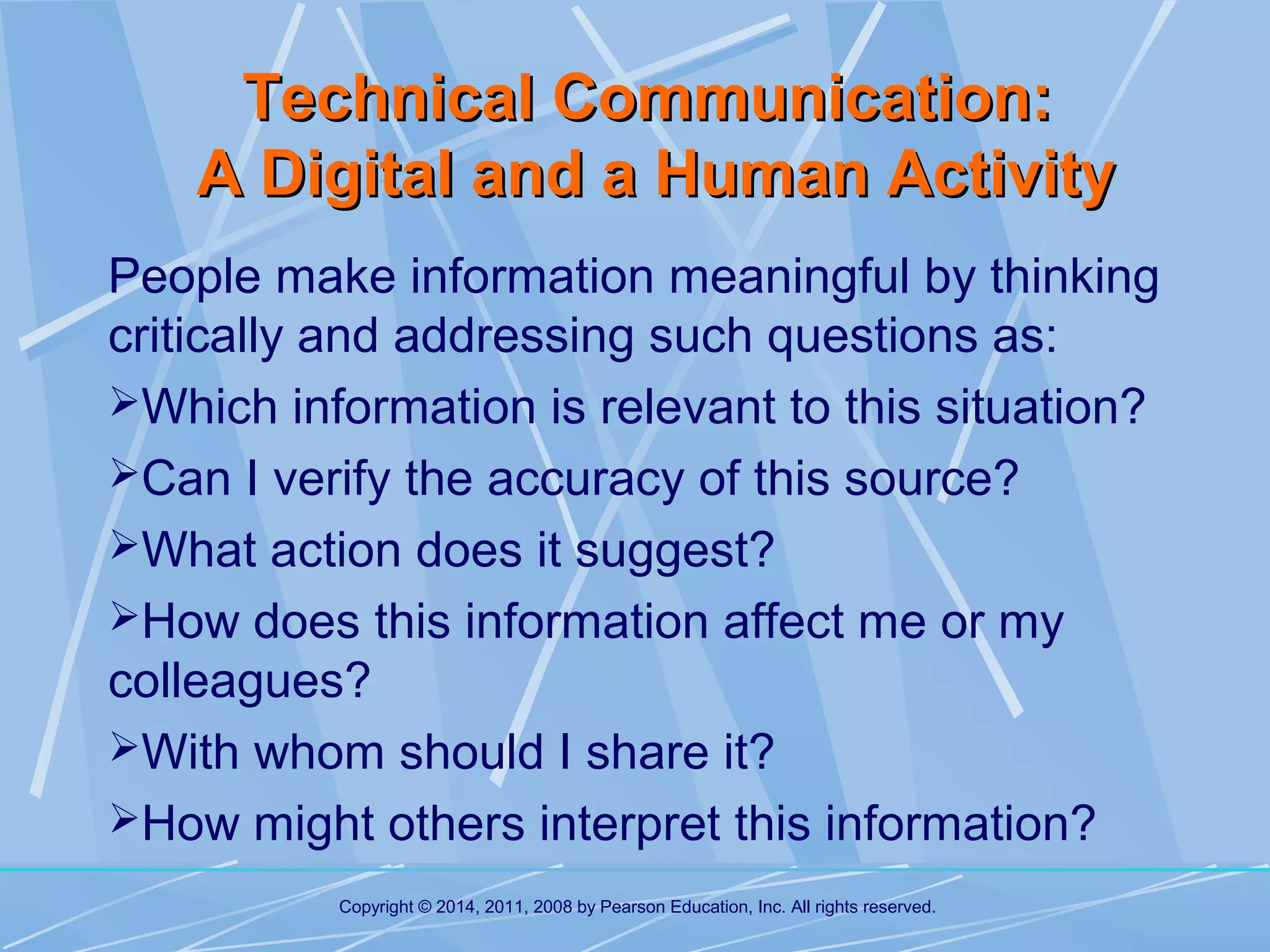 Technical Communication:
A Digital and a Human Activity

People make information meaningful by thinking critically and addressing such questions as:

➢Which information is relevant to this situation?

➢Can I verify the accuracy of this source?

➢What action does it suggest?

➢How does this information affect me or my colleagues?

➢With whom should I share it?

➢How might others interpret this information?

Copyright © 2014, 2011, 2008 by Pearson Education, Inc. All rights reserved.